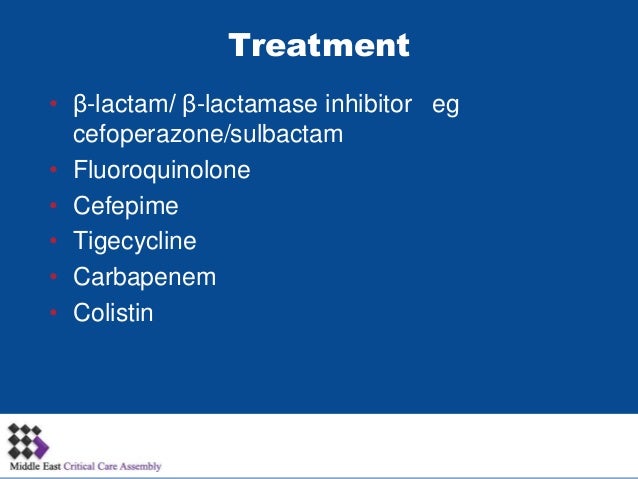 Treatment

• β-lactam/ β-lactamase inhibitor eg cefoperazone/sulbactam
• Fluoroquinolone
• Cefepime
• Tigecycline
• Carbapenem
• Colistin

Middle East Critical Care Assembly